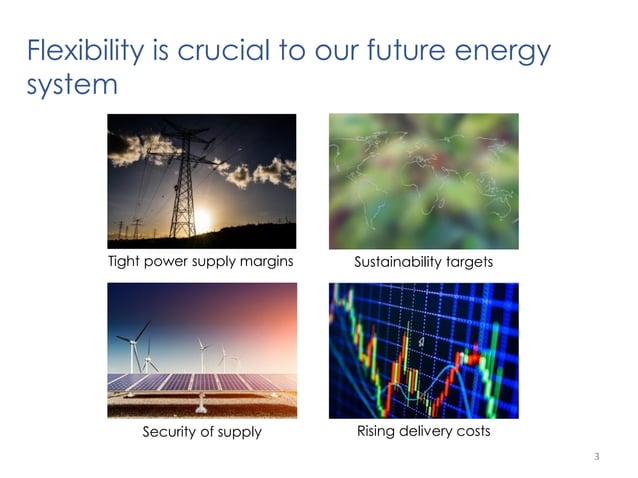 Flexibility is crucial to our future energy system

Tight power supply margins

Sustainability targets

Security of supply

Rising delivery costs

3